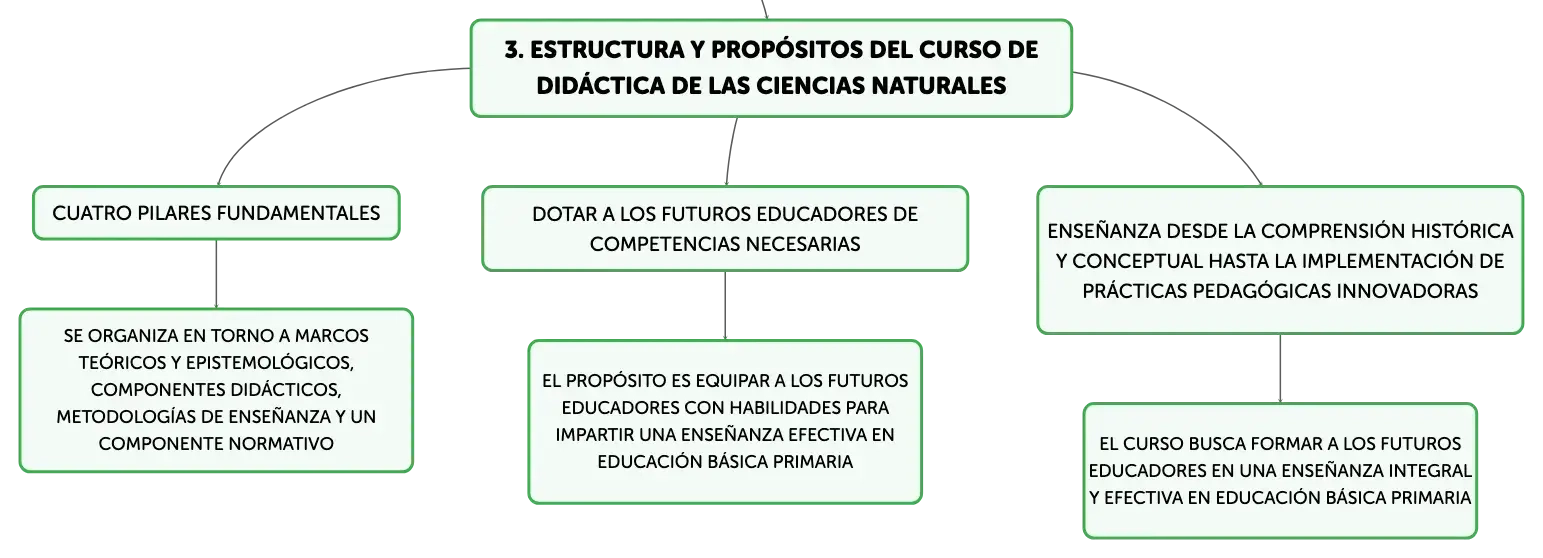 3. ESTRUCTURA Y PROPÓSITOS DEL CURSO DE DIDÁCTICA DE LAS CIENCIAS NATURALES

CUATRO PILARES FUNDAMENTALES

SE ORGANIZA EN TORNO A MARCOS TEÓRICOS Y EPISTEMOLÓGICOS, COMPONENTES DIDÁCTICOS, METODOLOGÍAS DE ENSEÑANZA Y UN COMPONENTE NORMATIVO

DOTAR A LOS FUTUROS EDUCADORES DE COMPETENCIAS NECESARIAS

EL PROPÓSITO ES EQUIPAR A LOS FUTUROS EDUCADORES CON HABILIDADES PARA IMPARTIR UNA ENSEÑANZA EFECTIVA EN EDUCACIÓN BÁSICA PRIMARIA

ENSEÑANZA DESDE LA COMPRENSIÓN HISTÓRICA Y CONCEPTUAL HASTA LA IMPLEMENTACIÓN DE PRÁCTICAS PEDAGÓGICAS INNOVADORAS

EL CURSO BUSCA FORMAR A LOS FUTUROS EDUCADORES EN UNA ENSEÑANZA INTEGRAL Y EFECTIVA EN EDUCACIÓN BÁSICA PRIMARIA